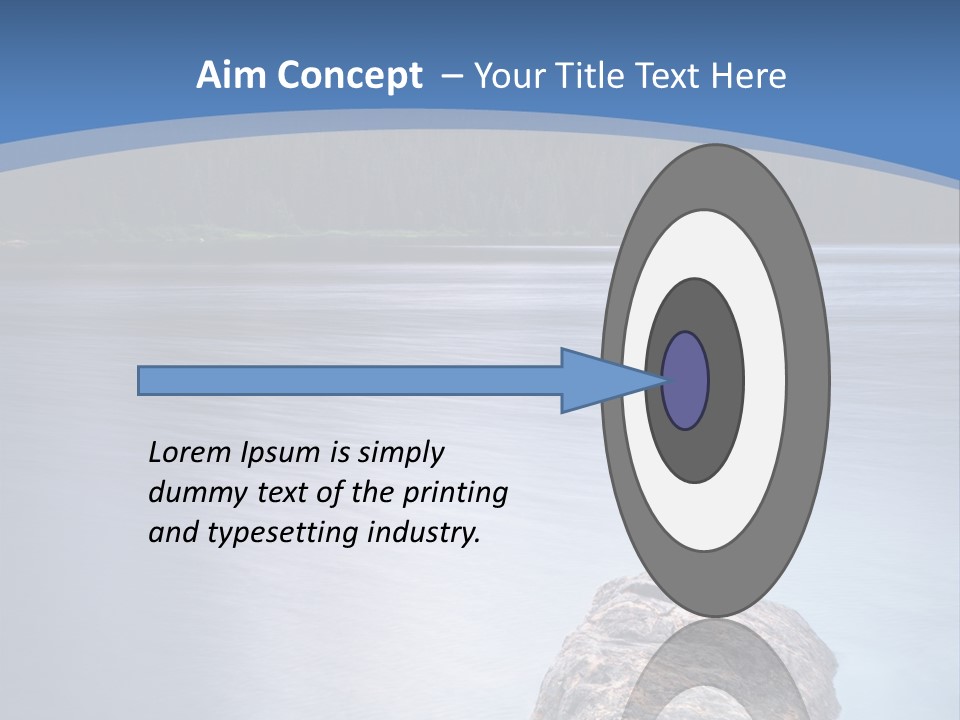 Aim Concept – Your Title Text Here

Lorem Ipsum is simply dummy text of the printing and typesetting industry.